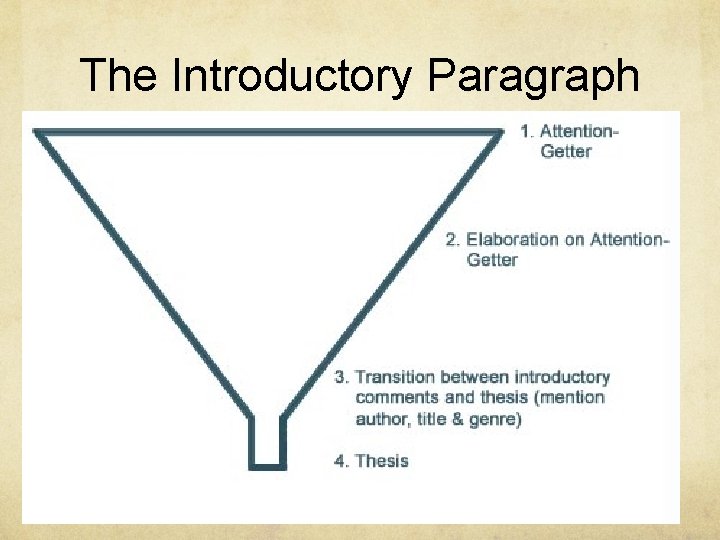 The Introductory Paragraph

1. Attention-Getter

2. Elaboration on Attention-Getter

3. Transition between introductory comments and thesis (mention author, title & genre)

4. Thesis